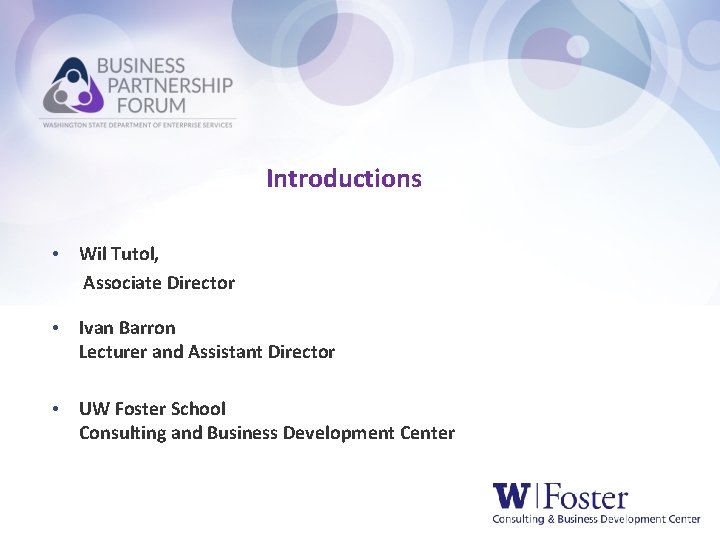 BUSINESS PARTNERSHIP FORUM
WASHINGTON STATE DEPARTMENT OF ENTERPRISE SERVICES

Introductions

• Wil Tutol,
Associate Director

• Ivan Barron
Lecturer and Assistant Director

• UW Foster School
Consulting and Business Development Center

W | Foster
Consulting & Business Development Center